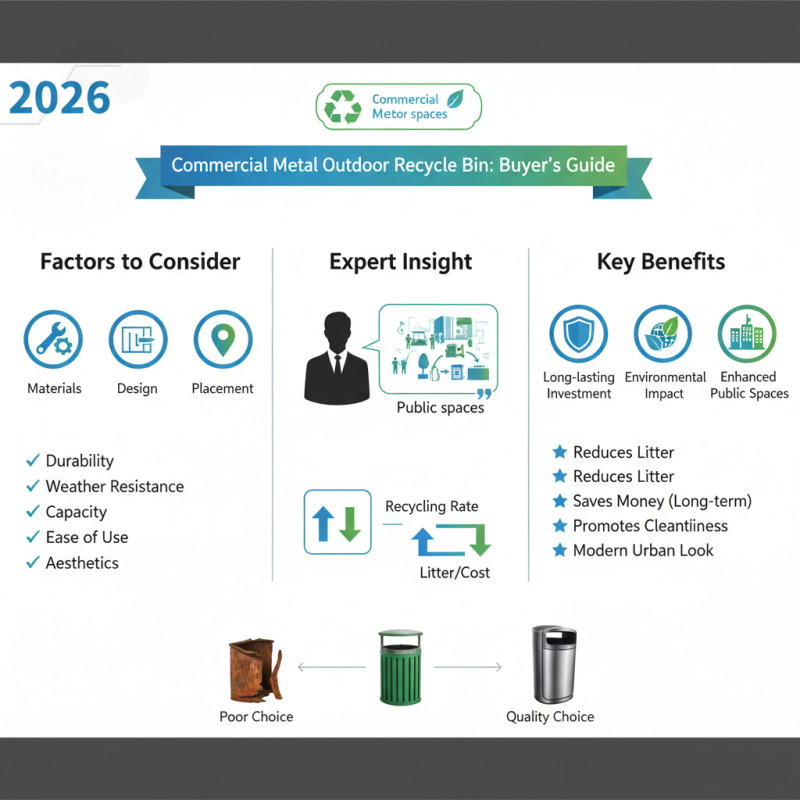 2026

Commercial Metor spaces

Commercial Metal Outdoor Recycle Bin: Buyer's Guide

Factors to Consider

Materials Design Placement

✓ Durability
✓ Weather Resistance
✓ Capacity
✓ Ease of Use
✓ Aesthetics

Expert Insight

Public spaces

Recycling Rate

Litter/Cost

Key Benefits

Long-lasting Investment Environmental Impact Enhanced Public Spaces

★ Reduces Litter
★ Reduces Litter
★ Saves Money (Long-term)
★ Promotes Cleantiiness
★ Modern Urban Look

Poor Choice

Quality Choice